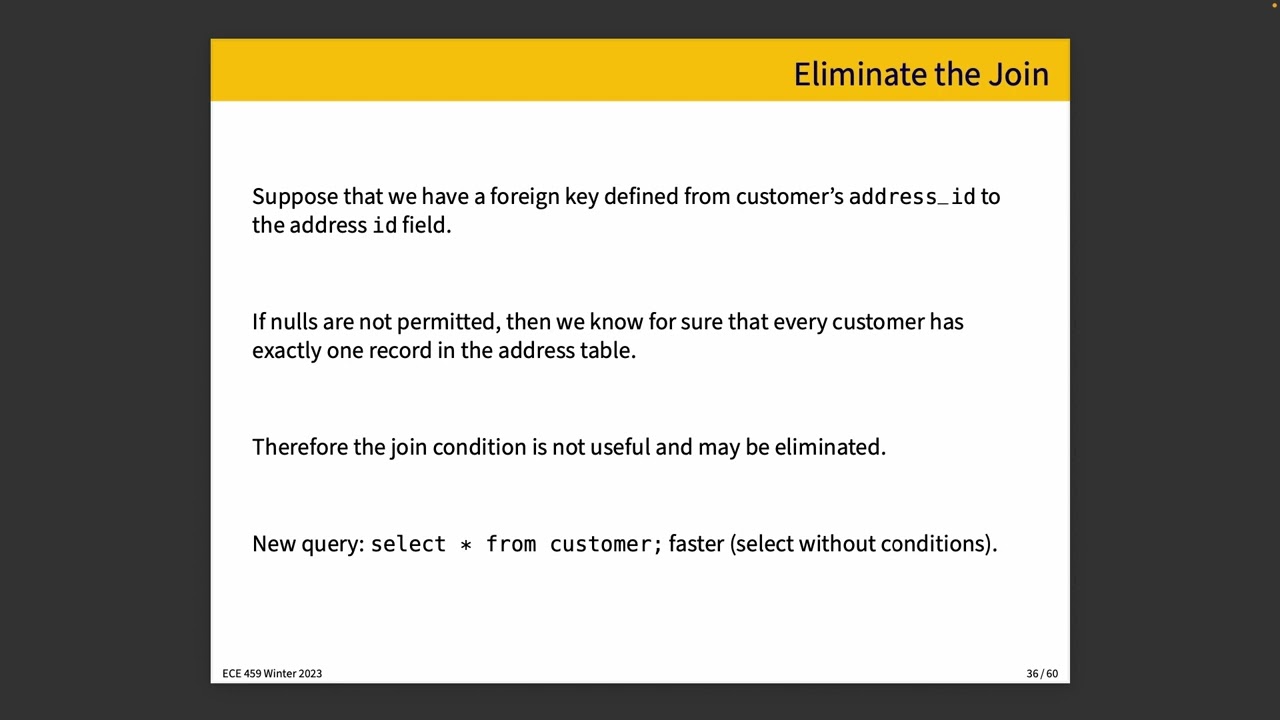 Eliminate the Join

Suppose that we have a foreign key defined from customer's address_id to the address id field.

If nulls are not permitted, then we know for sure that every customer has exactly one record in the address table.

Therefore the join condition is not useful and may be eliminated.

New query: select * from customer; faster (select without conditions).

ECE 459 Winter 2023

36 / 60